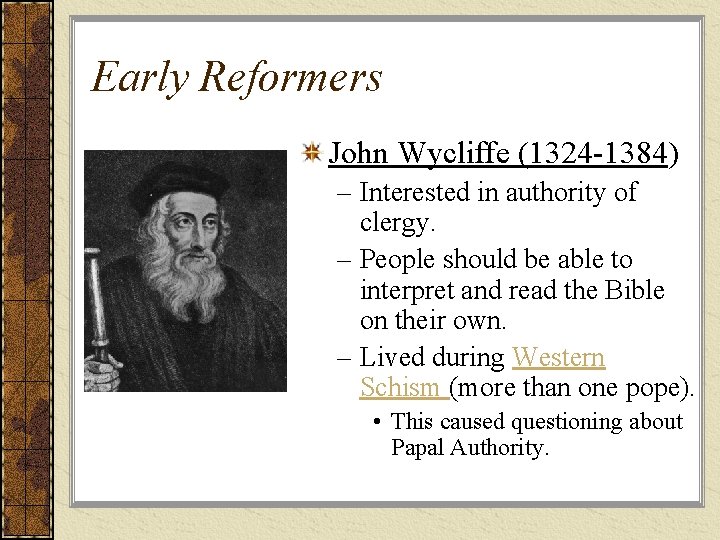 Early Reformers

John Wycliffe (1324-1384)

– Interested in authority of clergy.

– People should be able to interpret and read the Bible on their own.

– Lived during Western Schism (more than one pope).

• This caused questioning about Papal Authority.